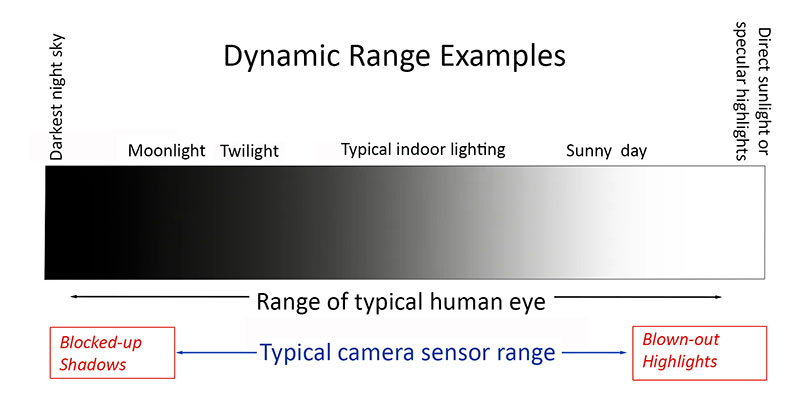 Dynamic Range Examples

Darkest night sky

Moonlight Twilight Typical indoor lighting Sunny day

Direct sunlight or specular highlights

Range of typical human eye

Blocked-up Shadows

Typical camera sensor range

Blown-out Highlights